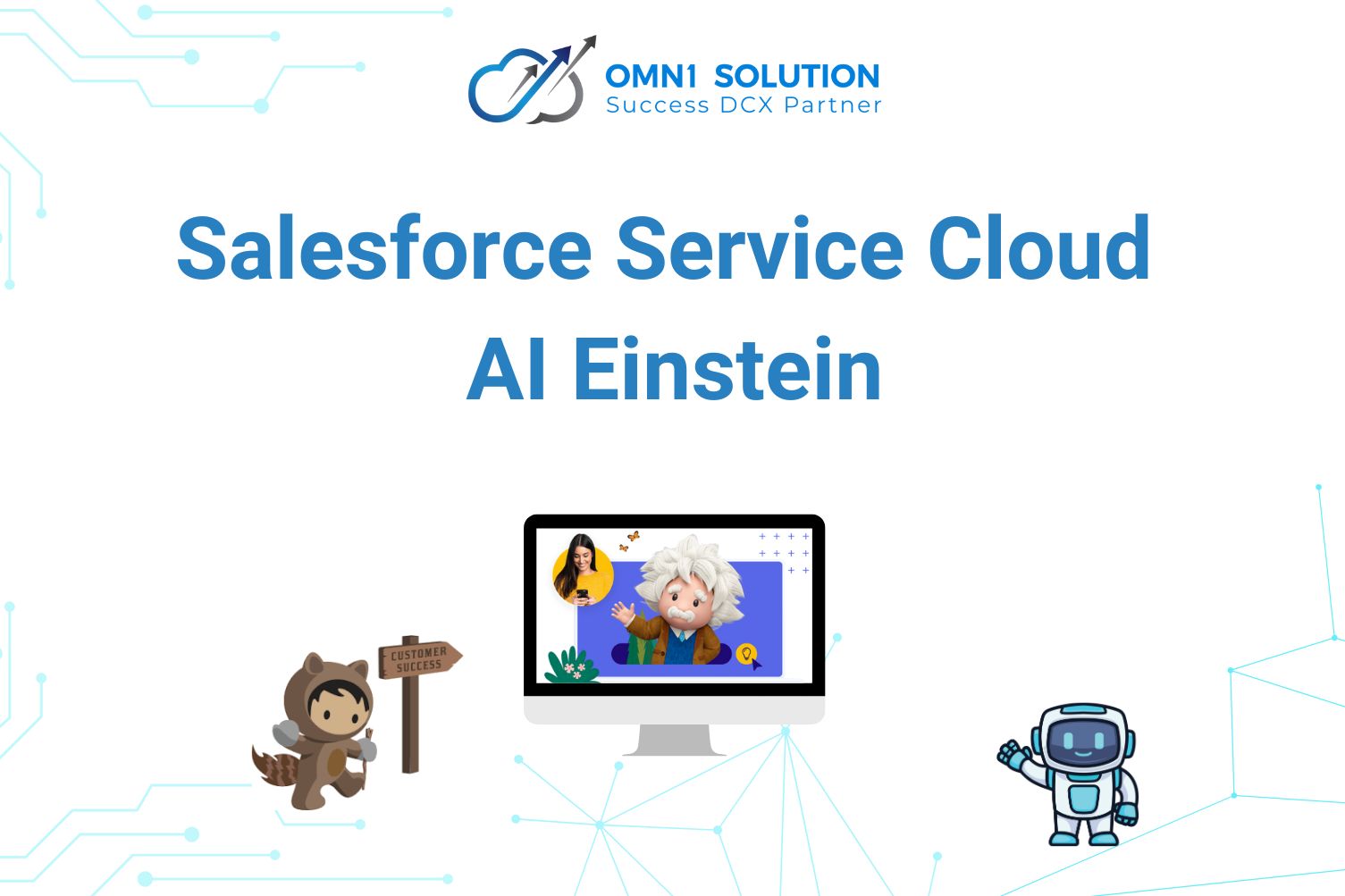 OMN1 SOLUTION
Success DCX Partner

Salesforce Service Cloud
AI Einstein

CUSTOMER SUCCESS